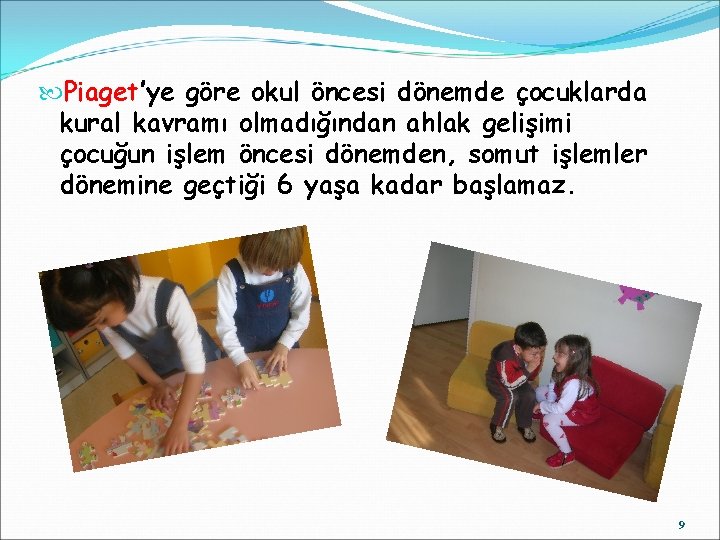 Piaget'ye göre okul öncesi dönemde çocuklarda kural kavramı olmadığından ahlak gelişimi çocuğun işlem öncesi dönemden, somut işlemler dönemine geçtiği 6 yaşa kadar başlamaz.

9